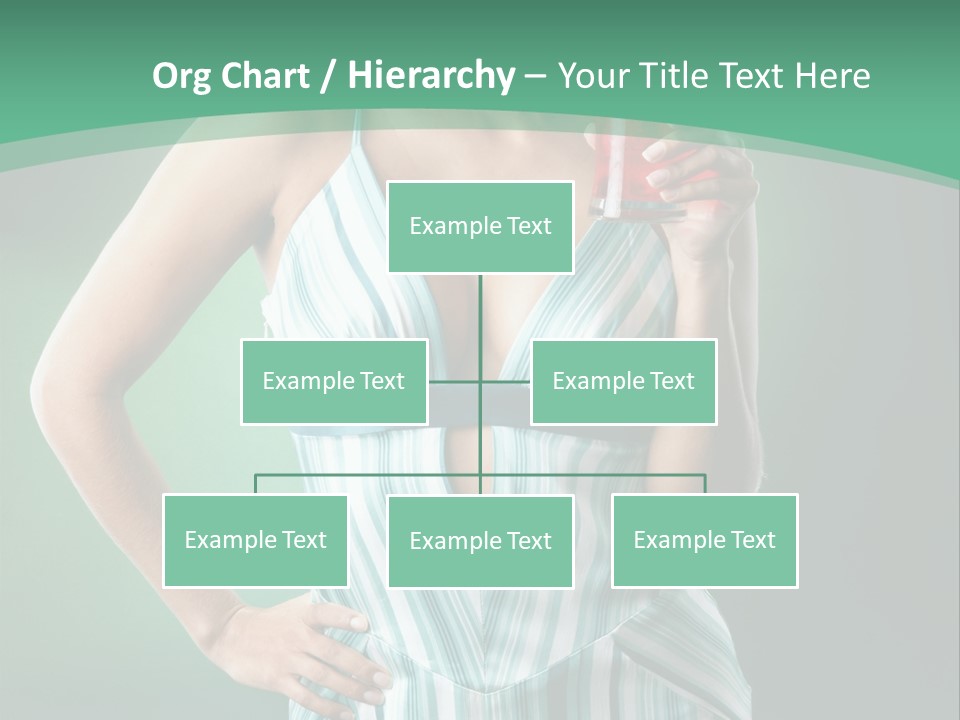 Org Chart / Hierarchy – Your Title Text Here

Example Text

Example Text

Example Text

Example Text

Example Text

Example Text